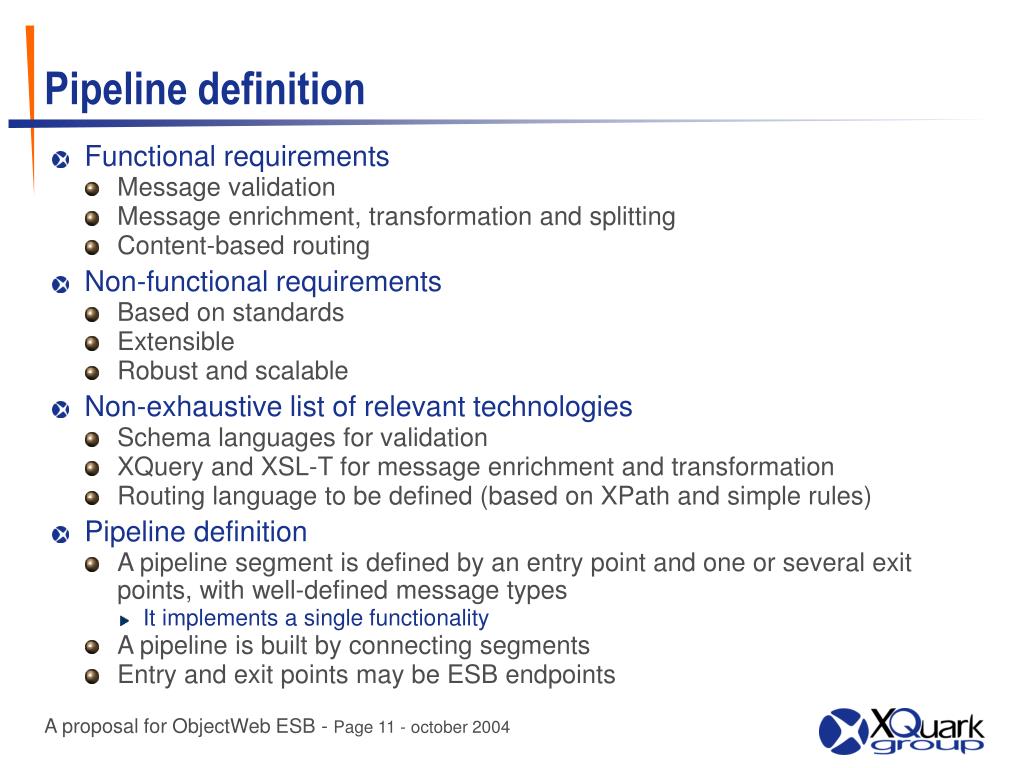 Pipeline definition

Functional requirements
Message validation
Message enrichment, transformation and splitting
Content-based routing

Non-functional requirements
Based on standards
Extensible
Robust and scalable

Non-exhaustive list of relevant technologies
Schema languages for validation
XQuery and XSL-T for message enrichment and transformation
Routing language to be defined (based on XPath and simple rules)

Pipeline definition
A pipeline segment is defined by an entry point and one or several exit points, with well-defined message types
It implements a single functionality
A pipeline is built by connecting segments
Entry and exit points may be ESB endpoints

A proposal for ObjectWeb ESB - Page 11 - october 2004

XQuark group